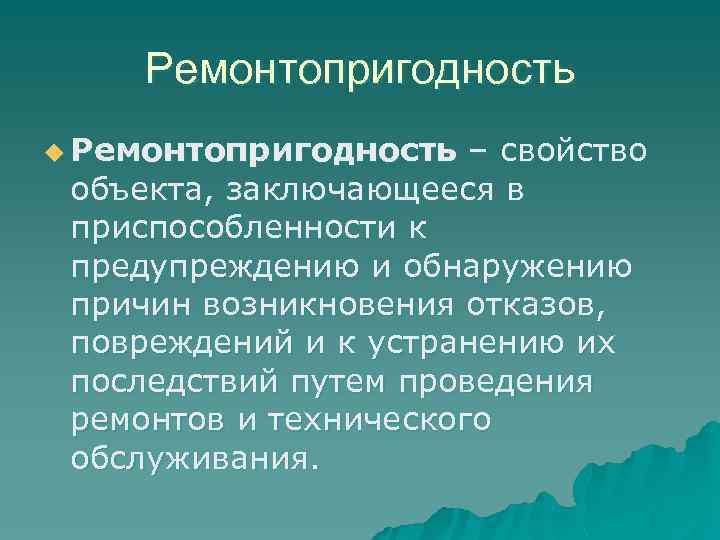 Ремонтопригодность

Ремонтопригодность – свойство объекта, заключающееся в приспособленности к предупреждению и обнаружению причин возникновения отказов, повреждений и к устранению их последствий путем проведения ремонтов и технического обслуживания.